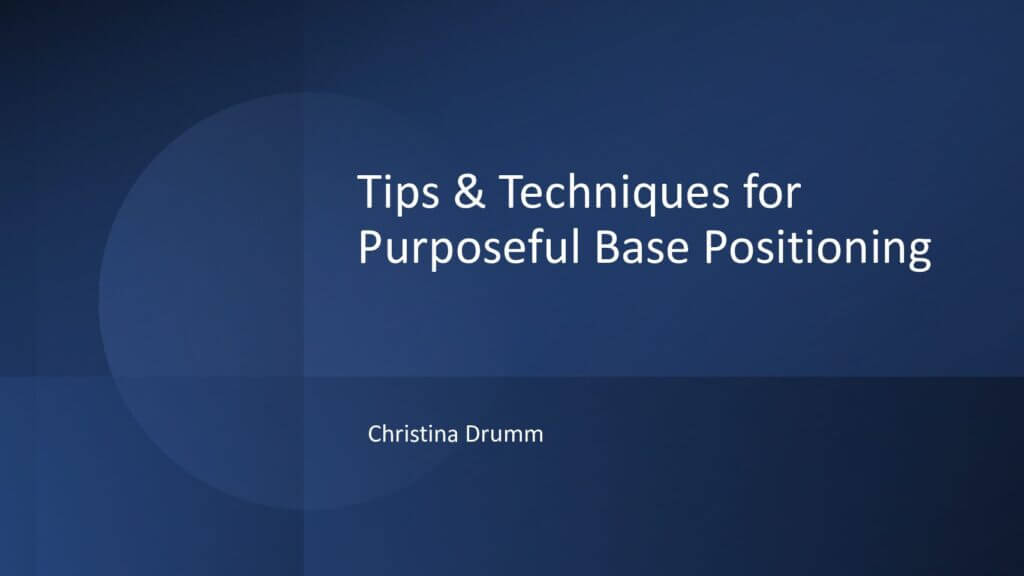 Tips & Techniques for Purposeful Base Positioning

Christina Drumm